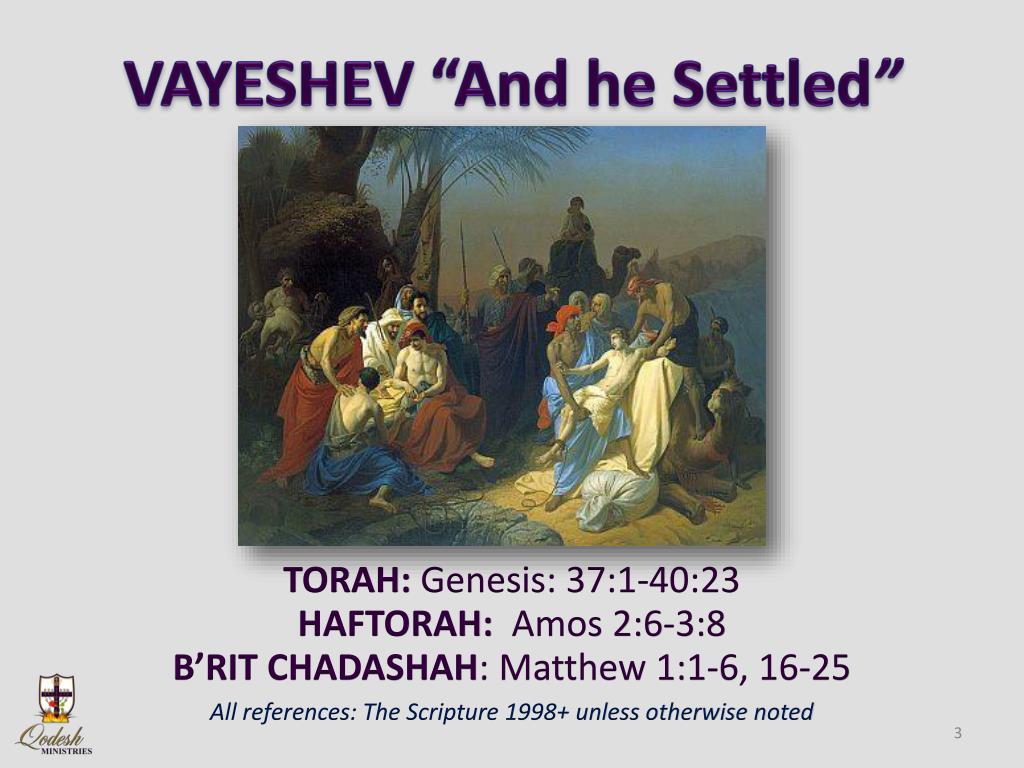 VAYESHEV “And he Settled”

TORAH: Genesis: 37:1-40:23
HAFTORAH: Amos 2:6-3:8
B’RIT CHADASHAH: Matthew 1:1-6, 16-25

All references: The Scripture 1998+ unless otherwise noted

Qodesh MINISTRIES

3